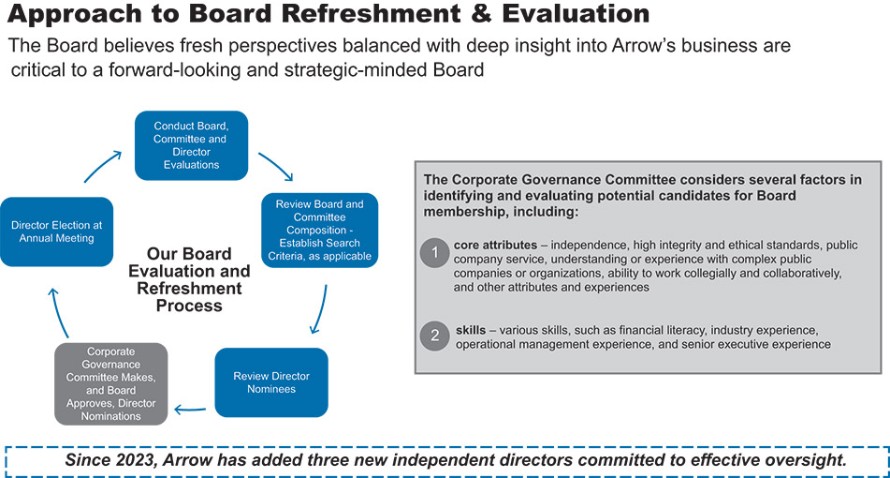 Approach to Board Refreshment & Evaluation

The Board believes fresh perspectives balanced with deep insight into Arrow's business are critical to a forward-looking and strategic-minded Board

Conduct Board, Committee and Director Evaluations

Review Board and Committee Composition - Establish Search Criteria, as applicable

Review Director Nominees

Corporate Governance Committee Makes, and Board Approves, Director Nominations

Director Election at Annual Meeting

Our Board Evaluation and Refreshment Process

The Corporate Governance Committee considers several factors in identifying and evaluating potential candidates for Board membership, including:

1 core attributes – independence, high integrity and ethical standards, public company service, understanding or experience with complex public companies or organizations, ability to work collegially and collaboratively, and other attributes and experiences

2 skills – various skills, such as financial literacy, industry experience, operational management experience, and senior executive experience

Since 2023, Arrow has added three new independent directors committed to effective oversight.